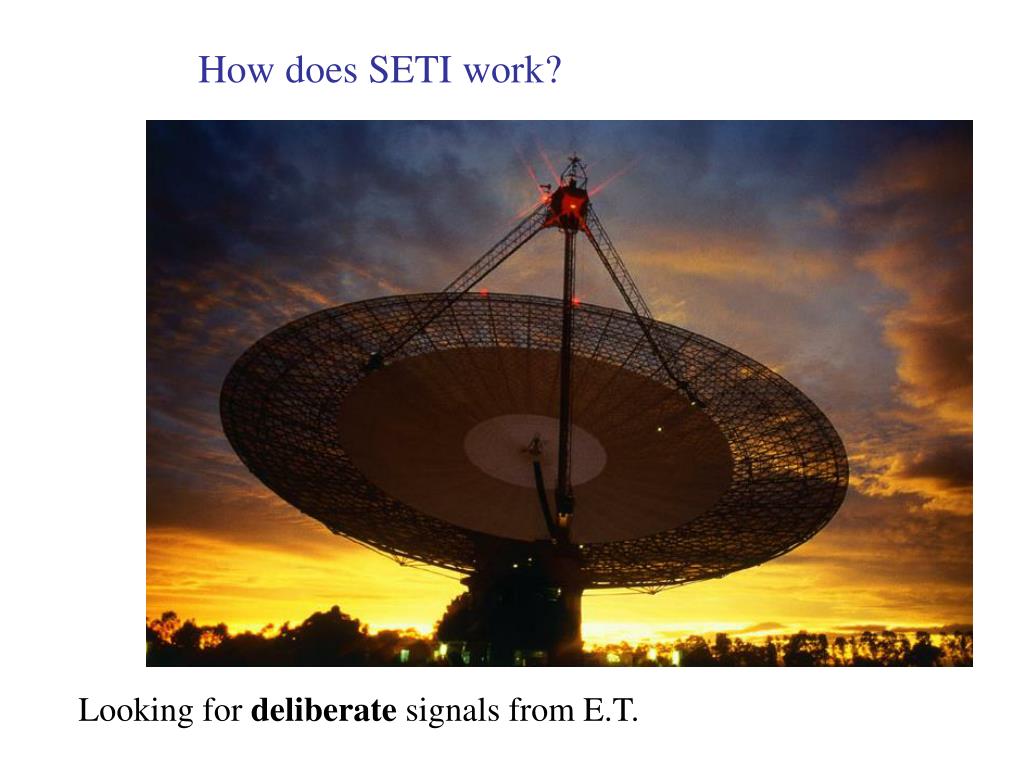 How does SETI work?

Looking for deliberate signals from E.T.